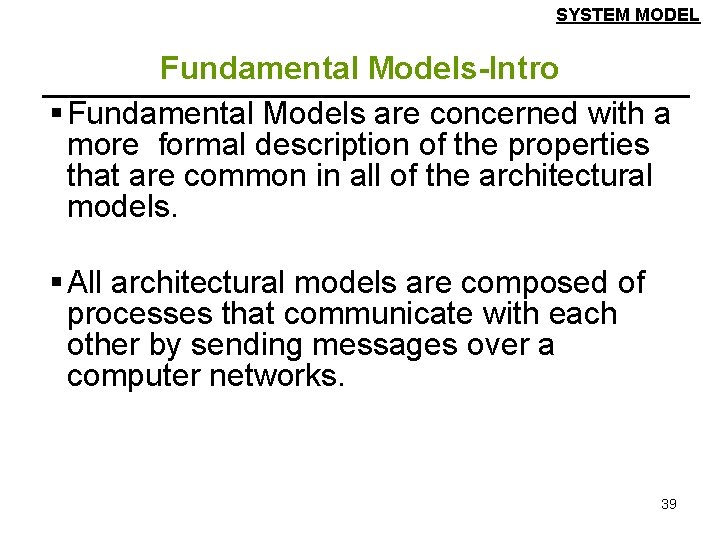 SYSTEM MODEL

Fundamental Models-Intro

▪ Fundamental Models are concerned with a more formal description of the properties that are common in all of the architectural models.

▪ All architectural models are composed of processes that communicate with each other by sending messages over a computer networks.

39